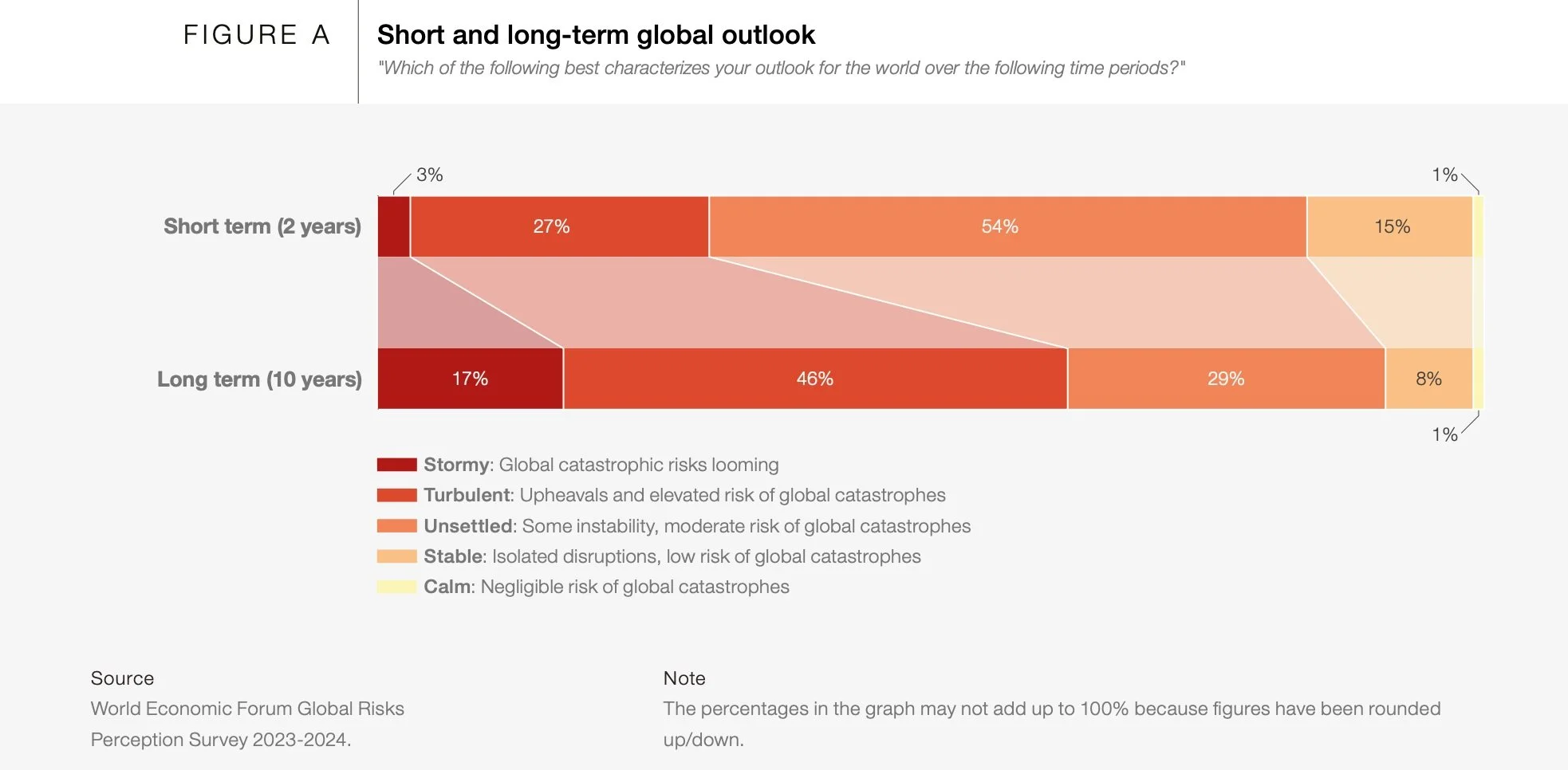 FIGURE A

Short and long-term global outlook

"Which of the following best characterizes your outlook for the world over the following time periods?"

3%

1%

Short term (2 years)

27%

54%

15%

Long term (10 years)

17%

46%

29%

8%

1%

Stormy: Global catastrophic risks looming

Turbulent: Upheavals and elevated risk of global catastrophes

Unsettled: Some instability, moderate risk of global catastrophes

Stable: Isolated disruptions, low risk of global catastrophes

Calm: Negligible risk of global catastrophes

Source

World Economic Forum Global Risks Perception Survey 2023-2024.

Note

The percentages in the graph may not add up to 100% because figures have been rounded up/down.